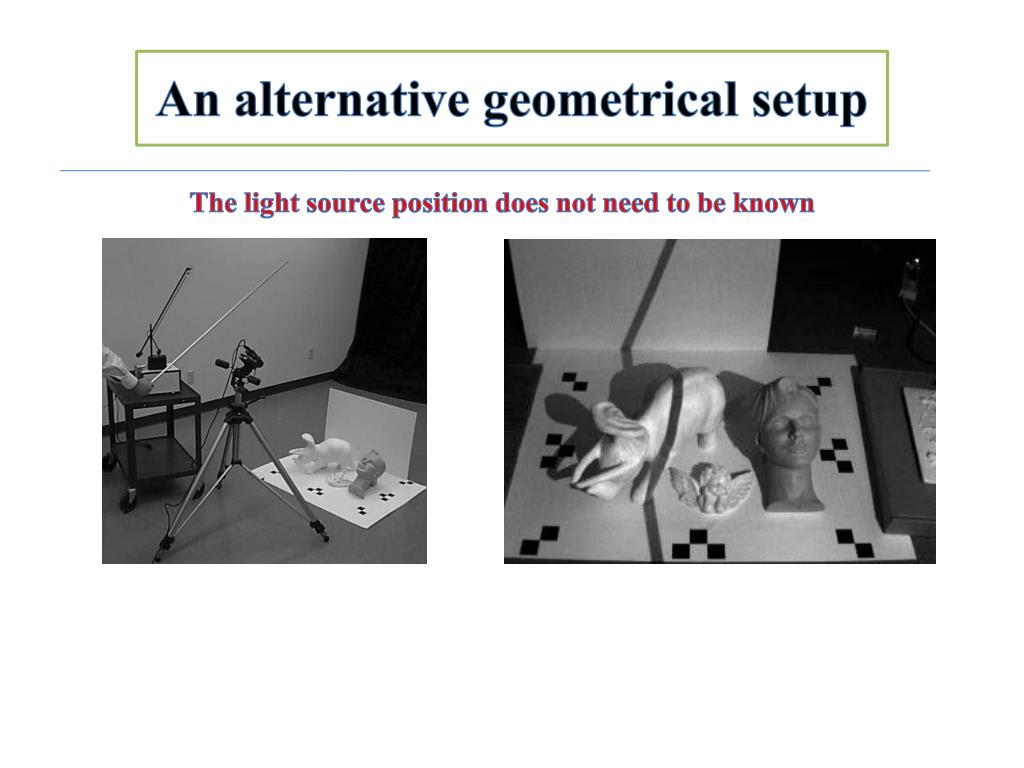 An alternative geometrical setup

The light source position does not need to be known